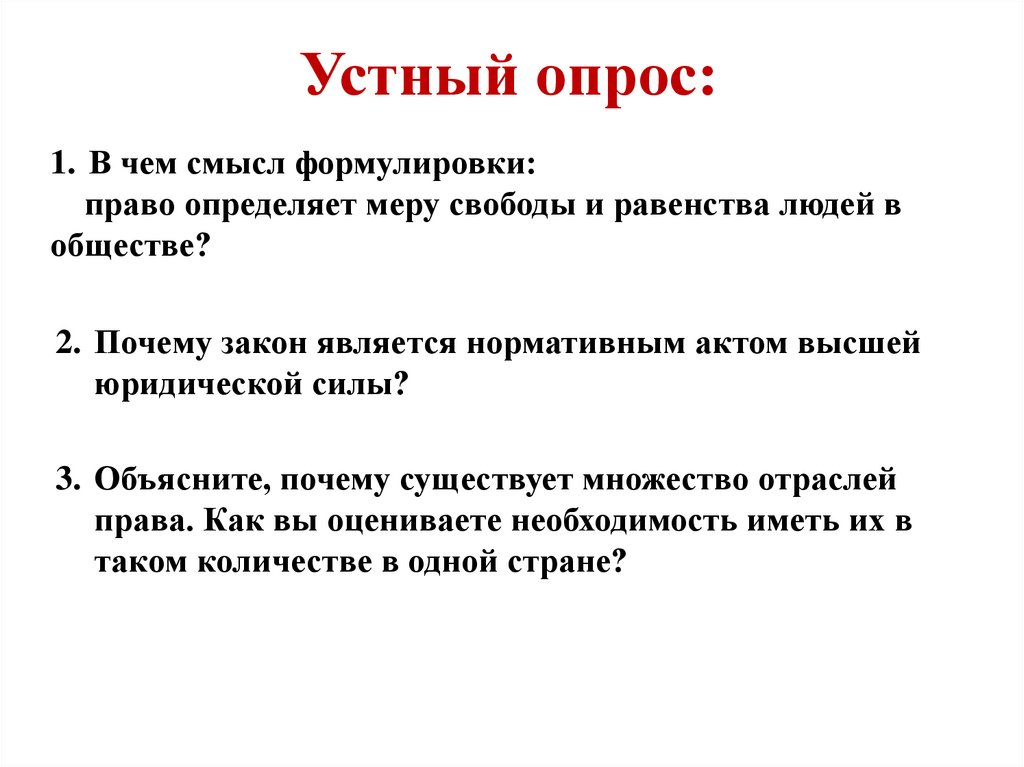 Устный опрос:

1. В чем смысл формулировки:
право определяет меру свободы и равенства людей в обществе?

2. Почему закон является нормативным актом высшей юридической силы?

3. Объясните, почему существует множество отраслей права. Как вы оцениваете необходимость иметь их в таком количестве в одной стране?